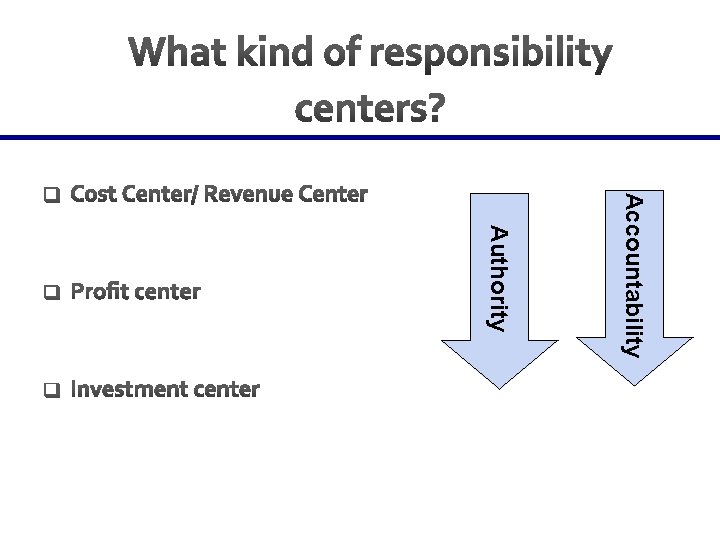 What kind of responsibility centers?

❑ Cost Center/ Revenue Center

❑ Profit center

❑ Investment center

Authority

Accountability